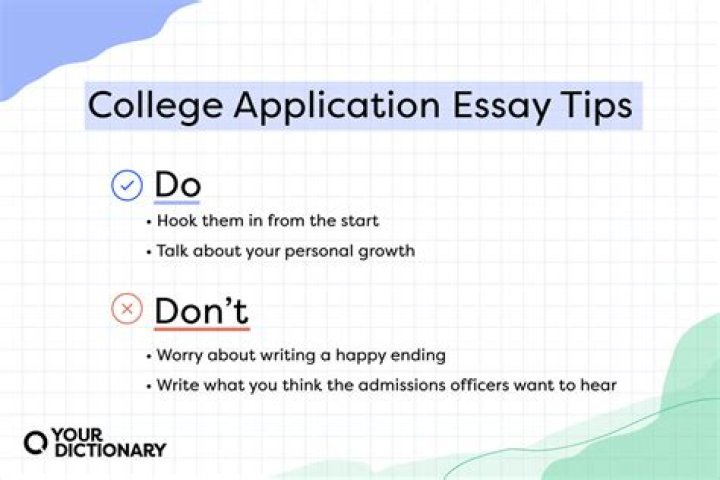 College Application Essay Tips

Do

• Hook them in from the start
• Talk about your personal growth

Don't

• Worry about writing a happy ending
• Write what you think the admissions officers want to hear

YOUR DICTIONARY